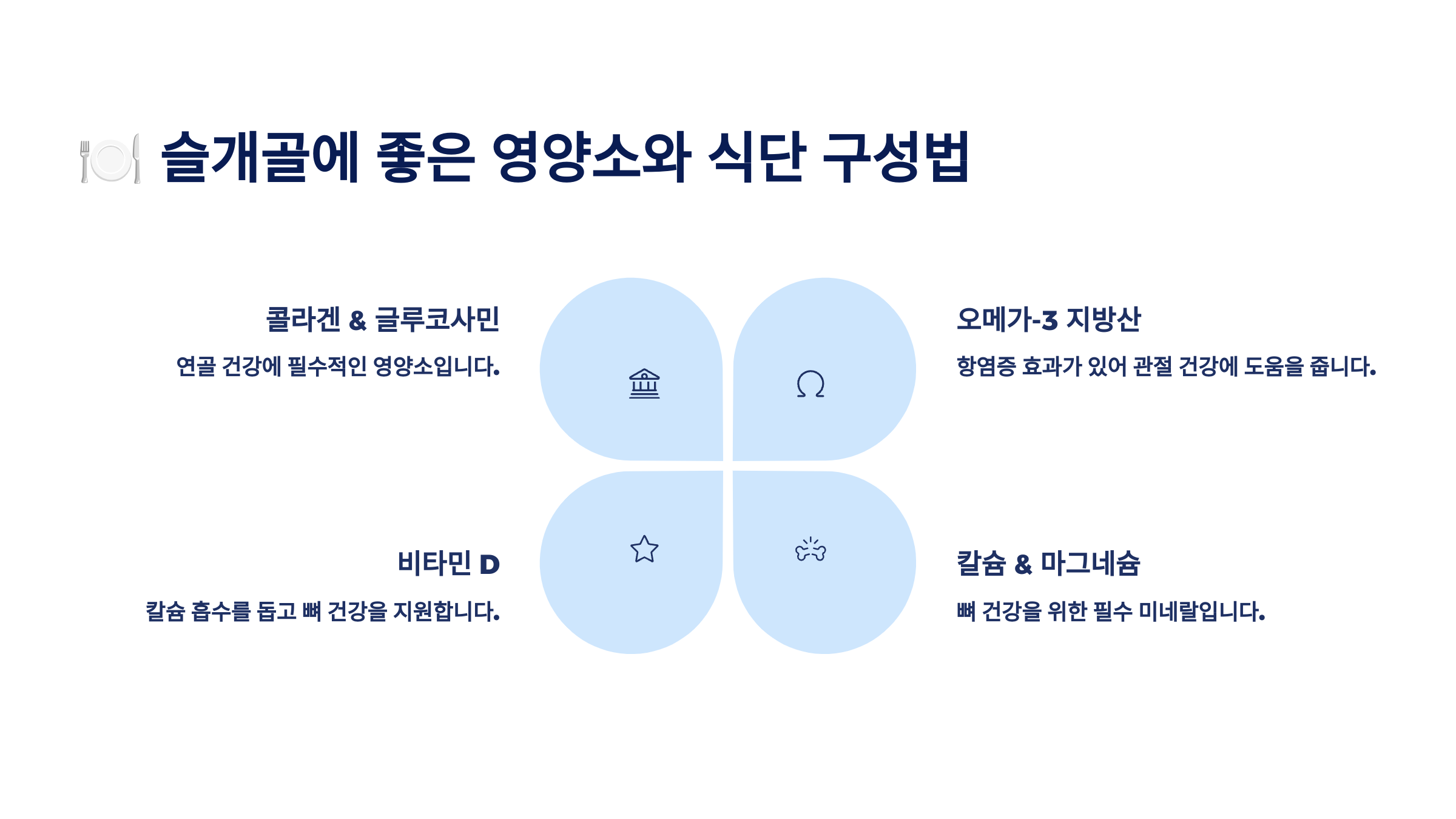 🍽️ 슬개골에 좋은 영양소와 식단 구성법

콜라겐 & 글루코사민

연골 건강에 필수적인 영양소입니다.

오메가-3 지방산

항염증 효과가 있어 관절 건강에 도움을 줍니다.

비타민 D

칼슘 흡수를 돕고 뼈 건강을 지원합니다.

칼슘 & 마그네슘

뼈 건강을 위한 필수 미네랄입니다.